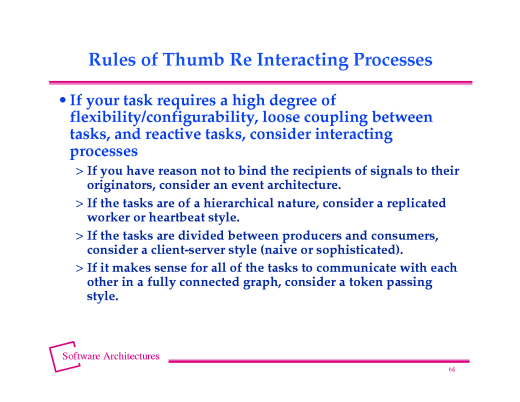 Rules of Thumb Re Interacting Processes

• If your task requires a high degree of flexibility/configurability, loose coupling between tasks, and reactive tasks, consider interacting processes

> If you have reason not to bind the recipients of signals to their originators, consider an event architecture.

> If the tasks are of a hierarchical nature, consider a replicated worker or heartbeat style.

> If the tasks are divided between producers and consumers, consider a client-server style (naive or sophisticated).

> If it makes sense for all of the tasks to communicate with each other in a fully connected graph, consider a token passing style.

Software Architectures

64